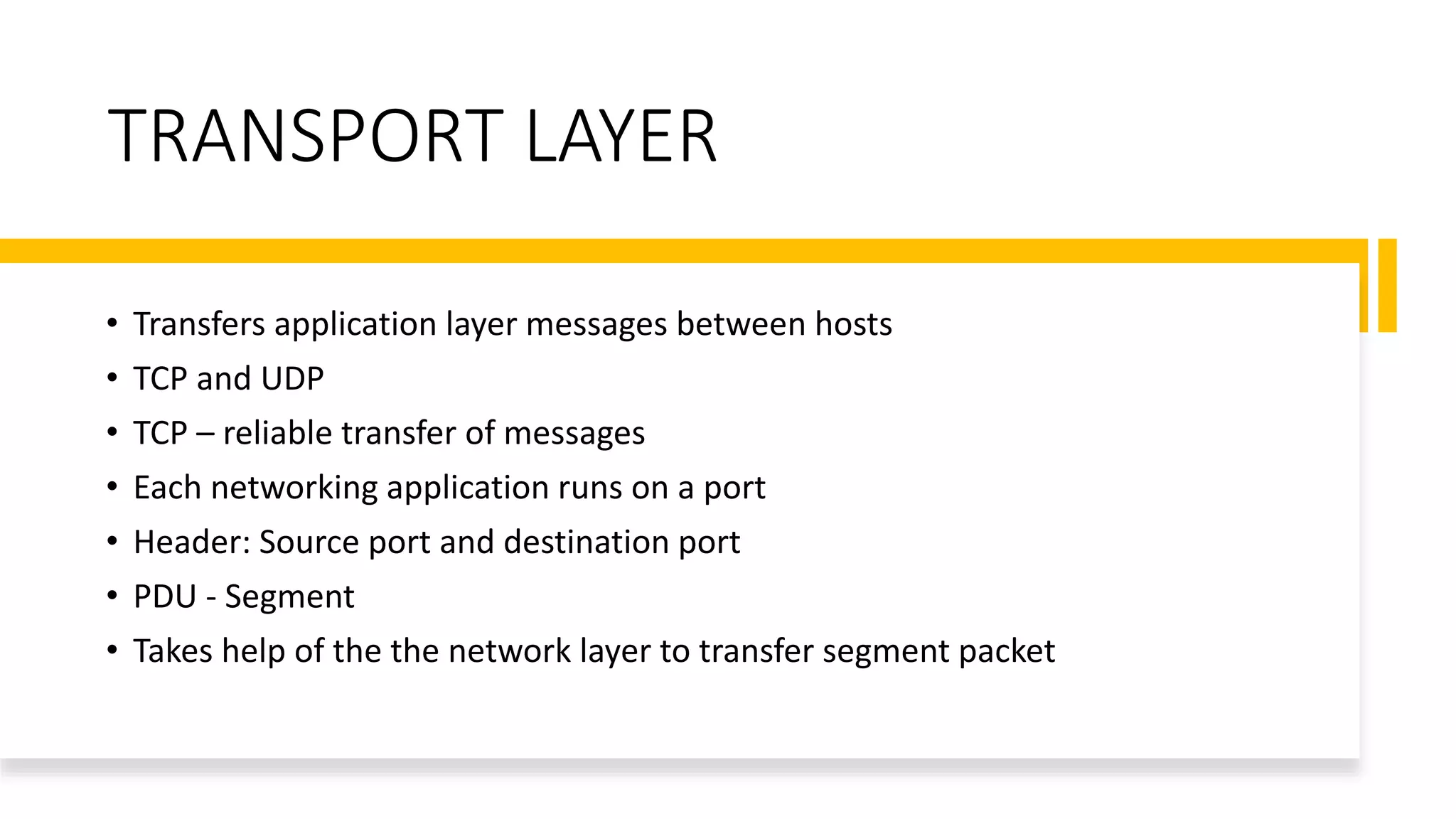 TRANSPORT LAYER

• Transfers application layer messages between hosts
• TCP and UDP
• TCP – reliable transfer of messages
• Each networking application runs on a port
• Header: Source port and destination port
• PDU - Segment
• Takes help of the the network layer to transfer segment packet